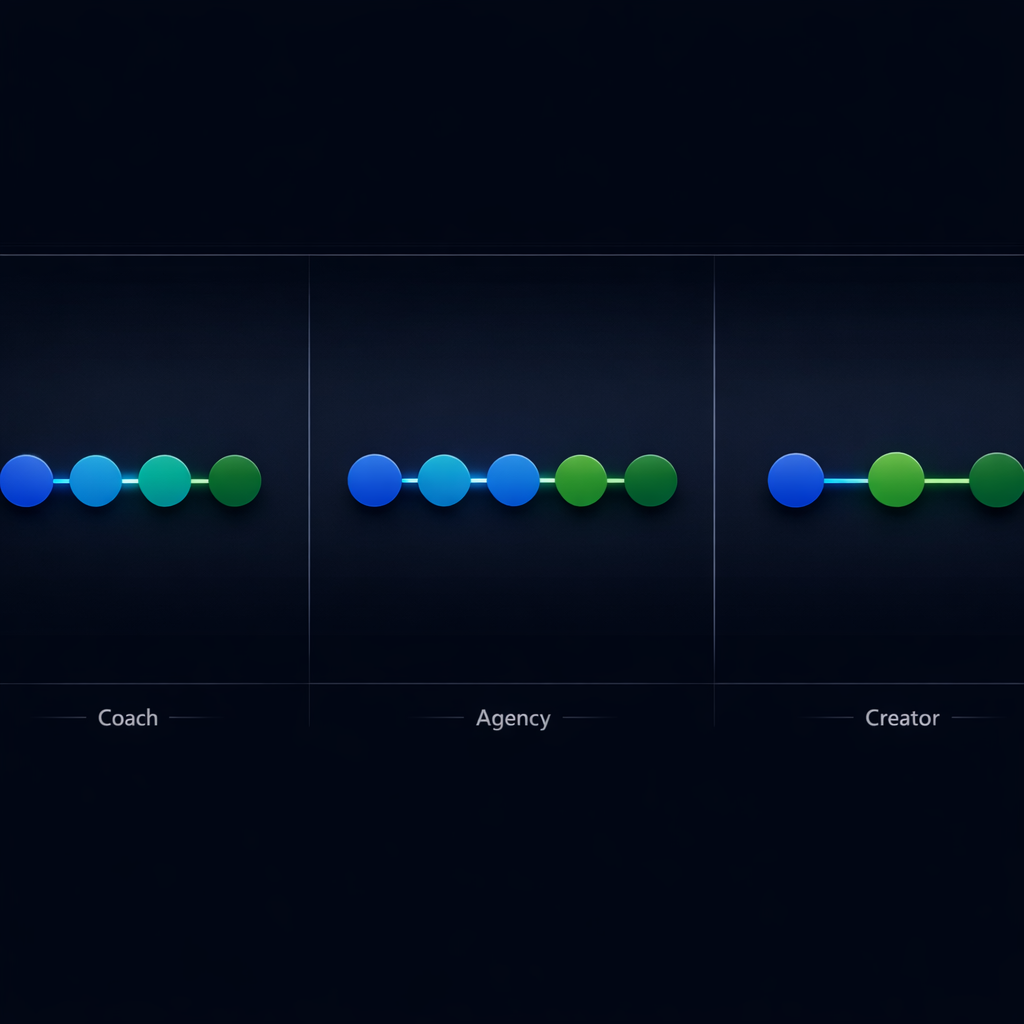 Coach

Agency

Creator